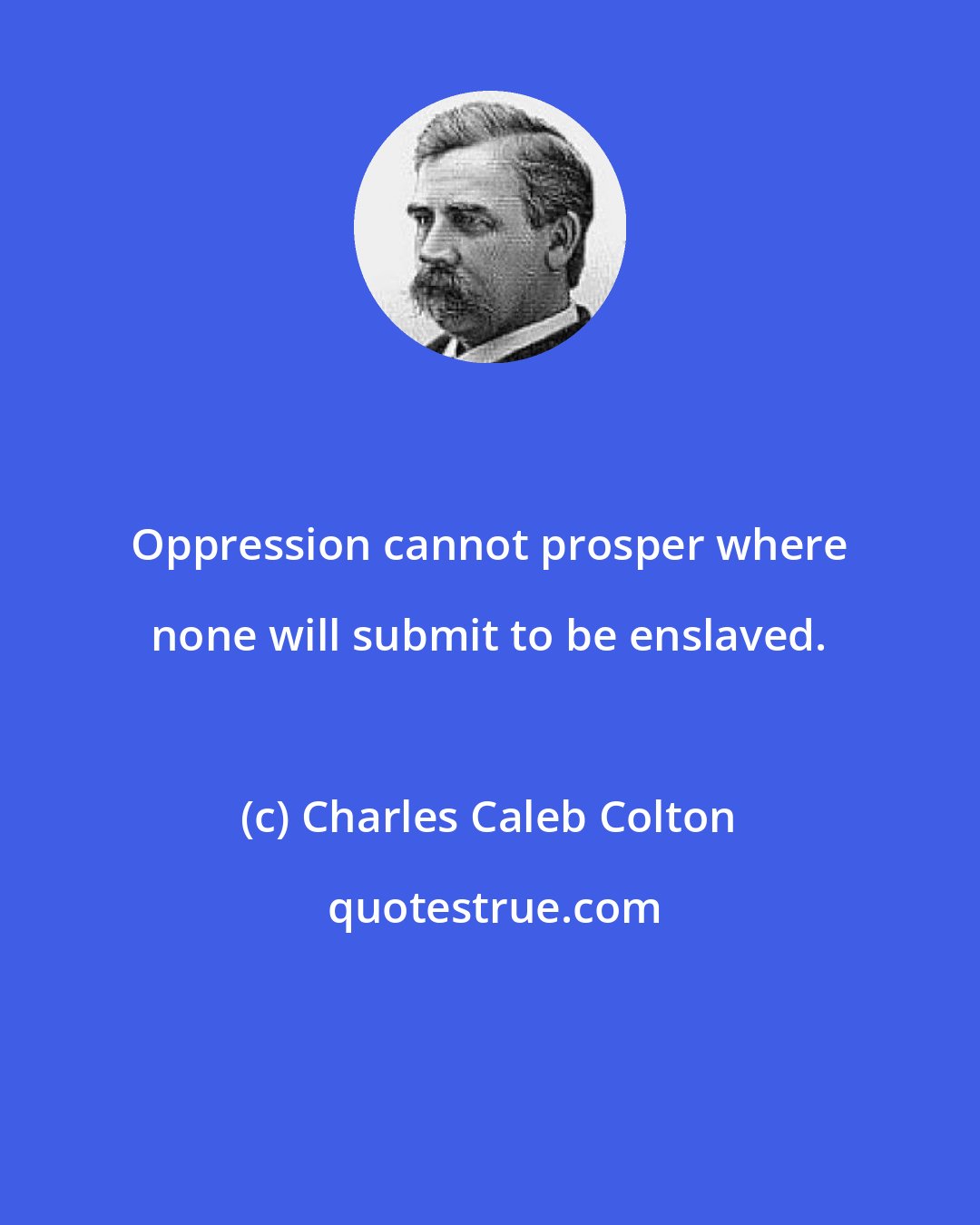 Oppression cannot prosper where none will submit to be enslaved.

(c) Charles Caleb Colton

quotestrue.com